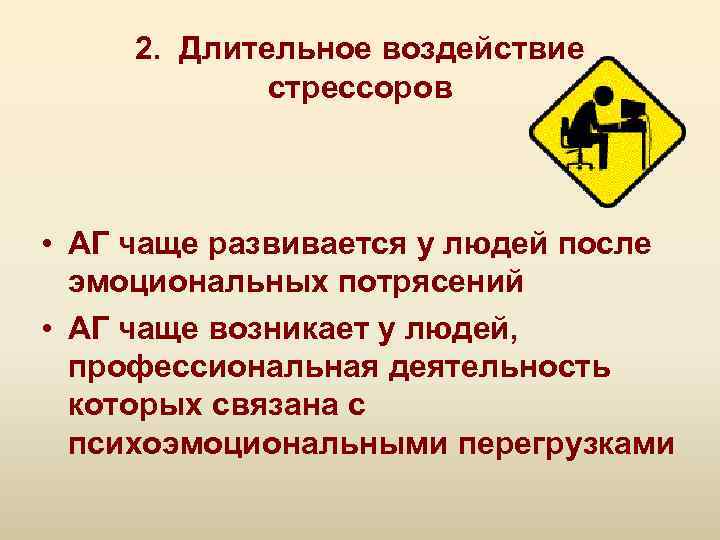 2. Длительное воздействие стрессоров

• АГ чаще развивается у людей после эмоциональных потрясений

• АГ чаще возникает у людей, профессиональная деятельность которых связана с психоэмоциональными перегрузками